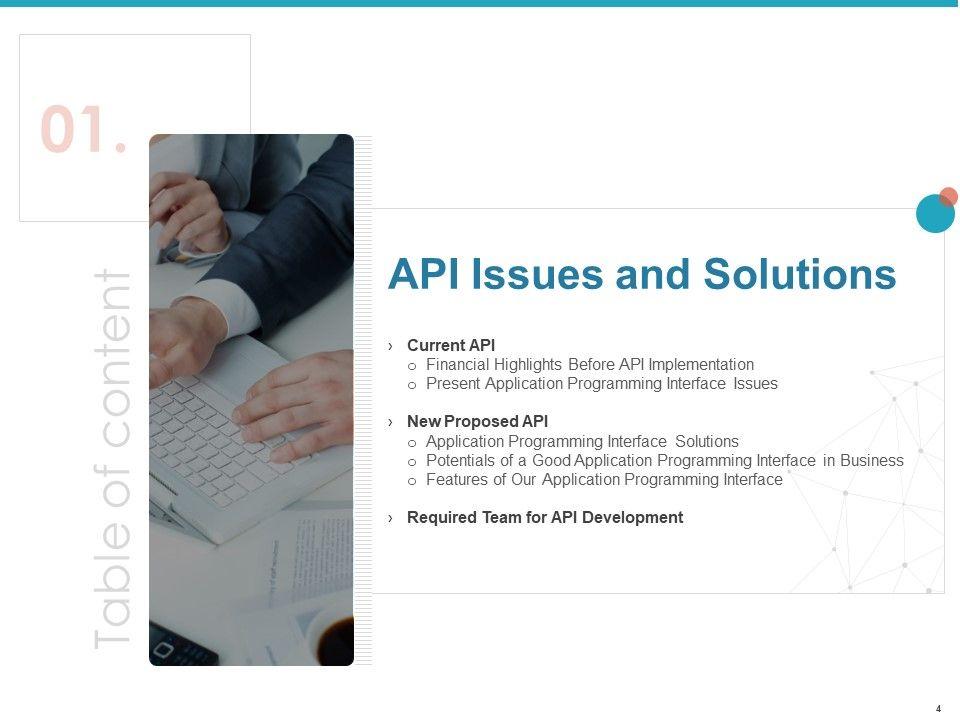 01.

Table of content

API Issues and Solutions

› Current API
o Financial Highlights Before API Implementation
o Present Application Programming Interface Issues

› New Proposed API
o Application Programming Interface Solutions
o Potentials of a Good Application Programming Interface in Business
o Features of Our Application Programming Interface

› Required Team for API Development

4